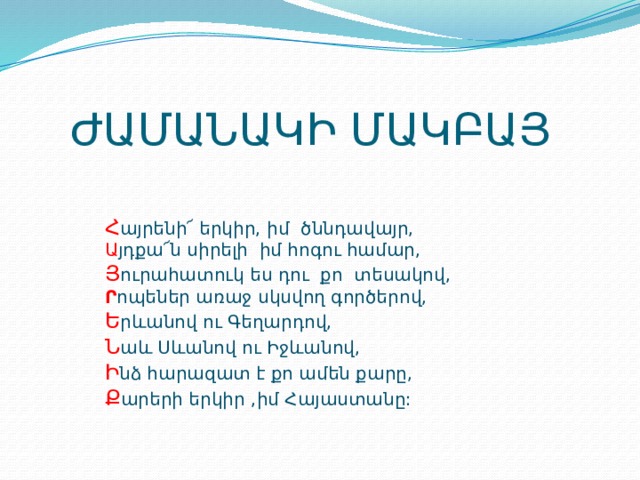 ԺԱՄԱՆԱԿԻ ՄԱԿԲԱՅ

Հայրենի՜ երկիր, իմ ծննդավայր,
Այդքա՜ն սիրելի իմ հոգու համար,
Յուրահատուկ ես դու քո տեսակով,
Րոպեներ առաջ սկսվող գործերով,
Երևանով ու Գեղարդով,
Նաև Սևանով ու Իջևանով,
Ինձ հարազատ է քո ամեն քարը,
Քարերի երկիր ,իմ Հայաստանը: